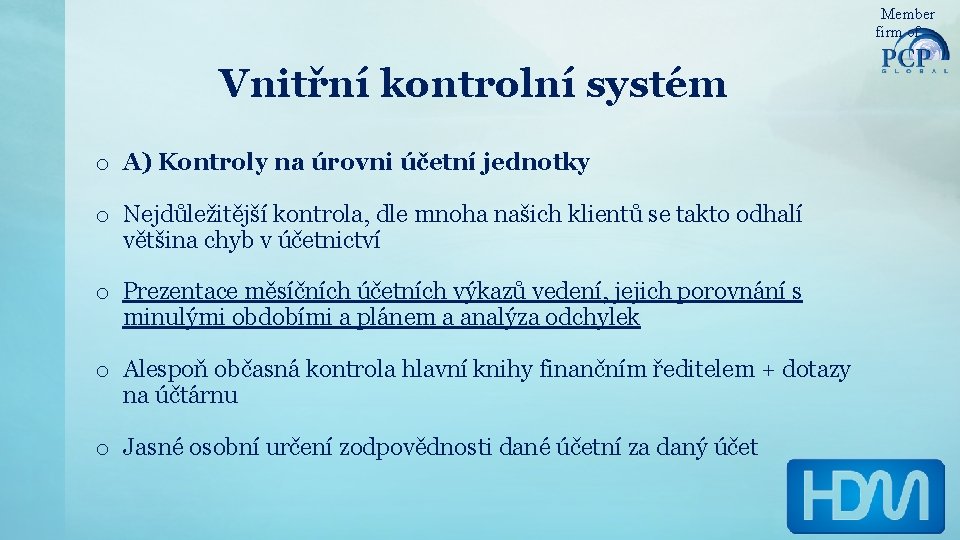 Member firm of
PCP
GLOBAL

Vnitřní kontrolní systém

o A) Kontroly na úrovni účetní jednotky

o Nejdůležitější kontrola, dle mnoha našich klientů se takto odhalí většina chyb v účetnictví

o Prezentace měsíčních účetních výkazů vedení, jejich porovnání s minulými obdobími a plánem a analýza odchylek

o Alespoň občasná kontrola hlavní knihy finančním ředitelem + dotazy na účtárnu

o Jasné osobní určení zodpovědnosti dané účetní za daný účet

HDM